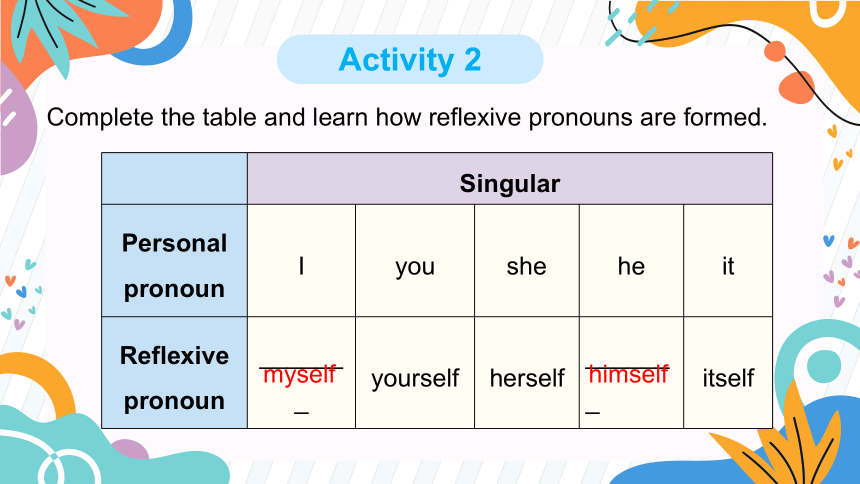 Activity 2

Complete the table and learn how reflexive pronouns are formed.

| | Singular | | | | |
|---|---|---|---|---|---|
| Personal pronoun | I | you | she | he | it |
| Reflexive pronoun | myself | yourself | herself | himself | itself |